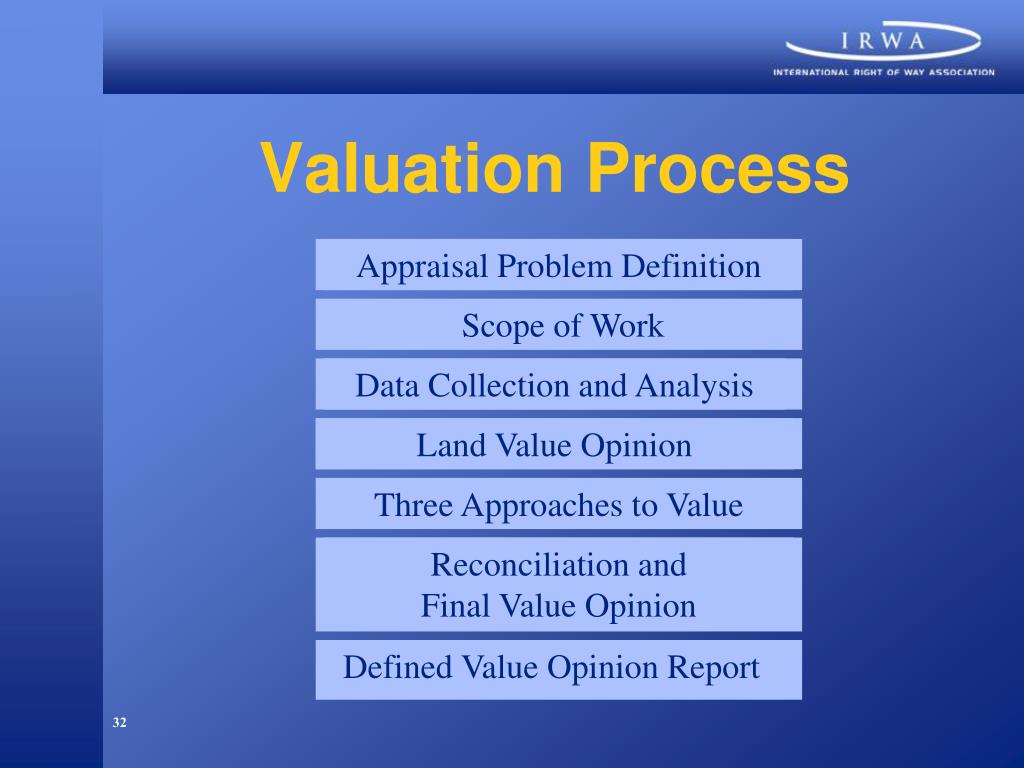 IRWA
INTERNATIONAL RIGHT OF WAY ASSOCIATION

Valuation Process

Appraisal Problem Definition

Scope of Work

Data Collection and Analysis

Land Value Opinion

Three Approaches to Value

Reconciliation and Final Value Opinion

Defined Value Opinion Report

32